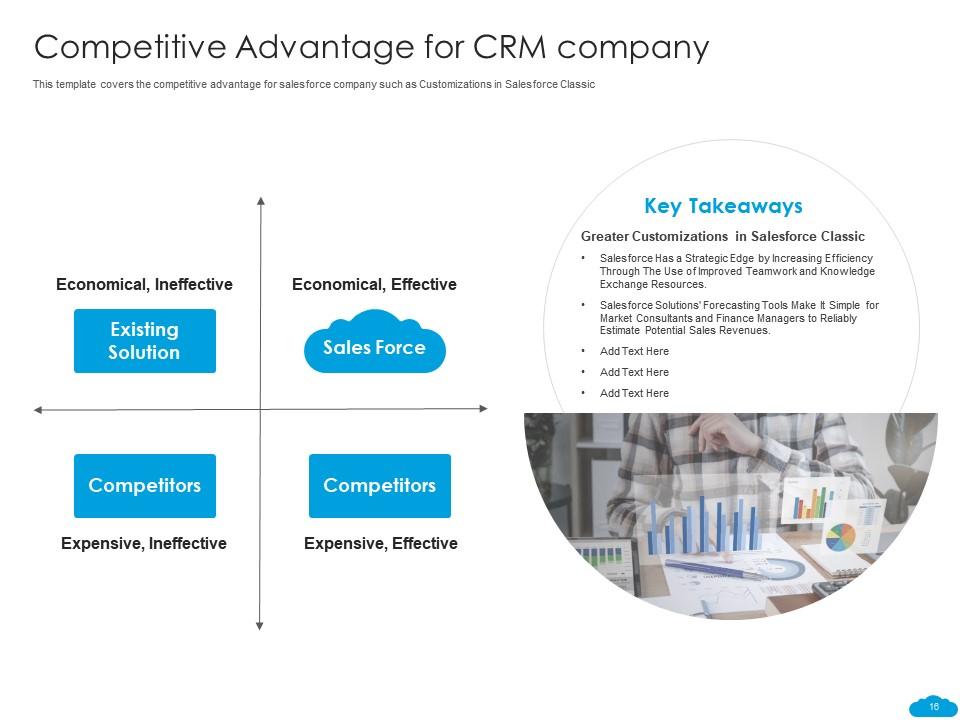 Competitive Advantage for CRM company

This template covers the competitive advantage for salesforce company such as Customizations in Salesforce Classic

Economical, Ineffective

Existing Solution

Economical, Effective

Sales Force

Competitors

Expensive, Ineffective

Competitors

Expensive, Effective

Key Takeaways

Greater Customizations in Salesforce Classic

• Salesforce Has a Strategic Edge by Increasing Efficiency Through The Use of Improved Teamwork and Knowledge Exchange Resources.

• Salesforce Solutions' Forecasting Tools Make It Simple for Market Consultants and Finance Managers to Reliably Estimate Potential Sales Revenues.

• Add Text Here

• Add Text Here

• Add Text Here

16